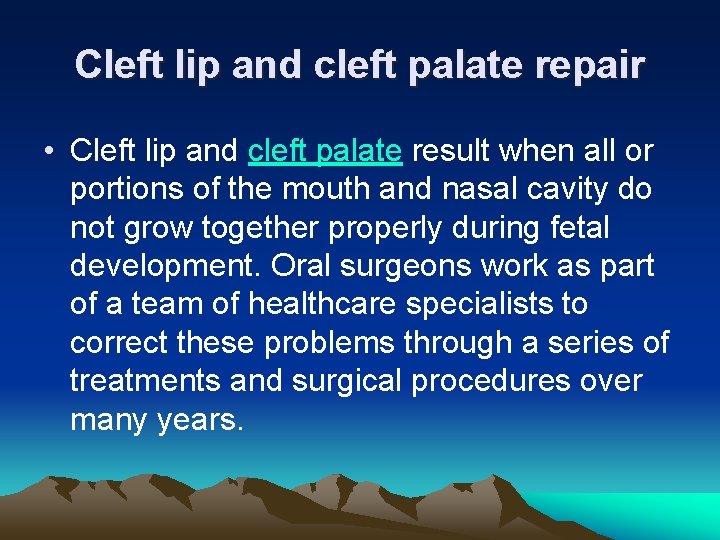 Cleft lip and cleft palate repair

• Cleft lip and cleft palate result when all or portions of the mouth and nasal cavity do not grow together properly during fetal development. Oral surgeons work as part of a team of healthcare specialists to correct these problems through a series of treatments and surgical procedures over many years.